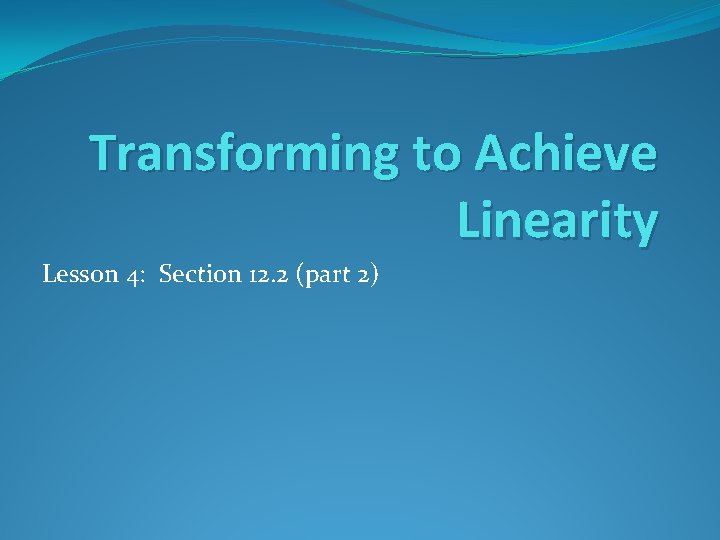 Transforming to Achieve Linearity

Lesson 4: Section 12.2 (part 2)